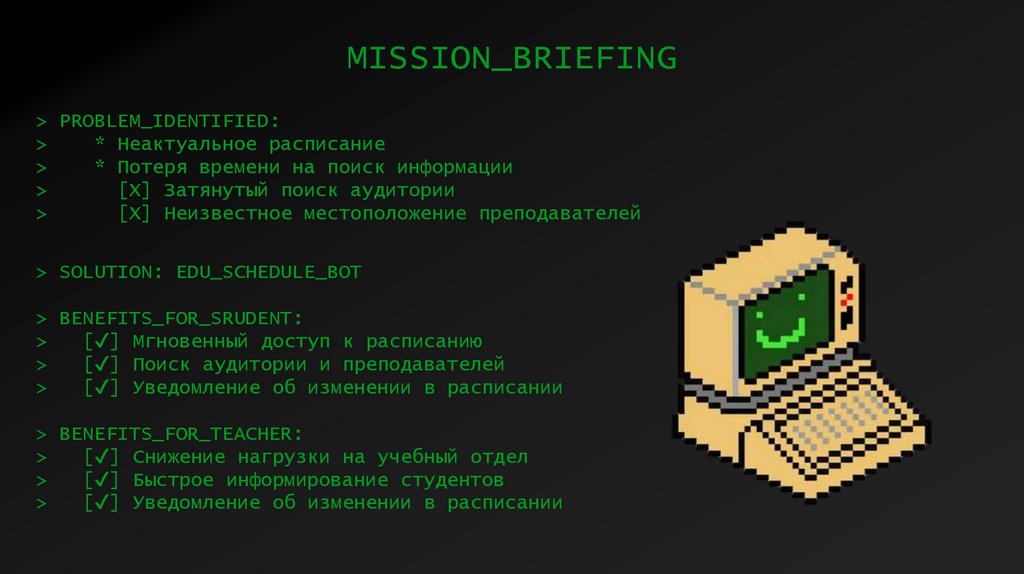 MISSION_BRIEFING

> PROBLEM_IDENTIFIED:
> * Неактуальное расписание
> * Потеря времени на поиск информации
> [X] Затянутый поиск аудитории
> [X] Неизвестное местоположение преподавателей

> SOLUTION: EDU_SCHEDULE_BOT

> BENEFITS_FOR_SRUDENT:
> [✓] Мгновенный доступ к расписанию
> [✓] Поиск аудитории и преподавателей
> [✓] Уведомление об изменении в расписании

> BENEFITS_FOR_TEACHER:
> [✓] Снижение нагрузки на учебный отдел
> [✓] Быстрое информирование студентов
> [✓] Уведомление об изменении в расписании